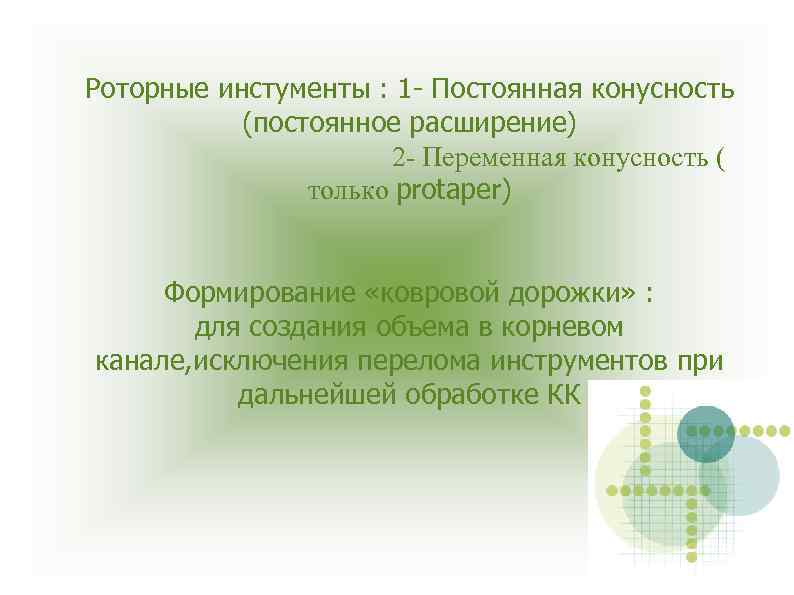 Роторные инстументы : 1- Постоянная конусность (постоянное расширение)
2- Переменная конусность ( только protaper)

Формирование «ковровой дорожки» : для создания объема в корневом канале,исключения перелома инструментов при дальнейшей обработке КК